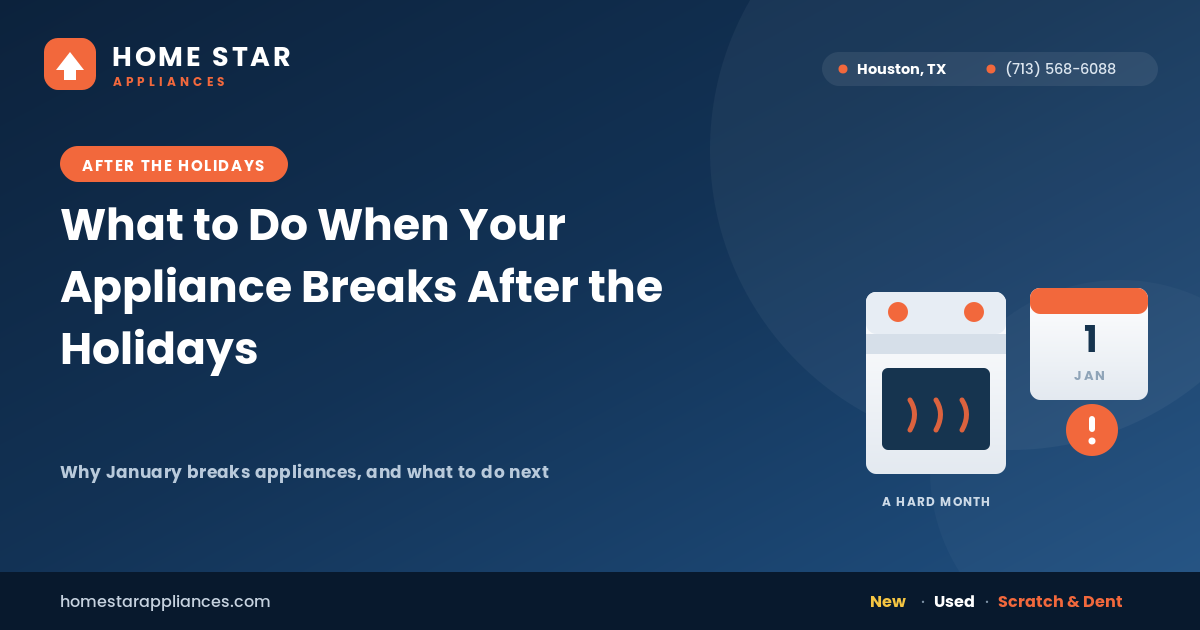 HOME STAR
APPLIANCES

• Houston, TX • (713) 568-6088

AFTER THE HOLIDAYS

What to Do When Your Appliance Breaks After the Holidays

Why January breaks appliances, and what to do next

1
JAN

A HARD MONTH

homestarappliances.com

New · Used · Scratch & Dent